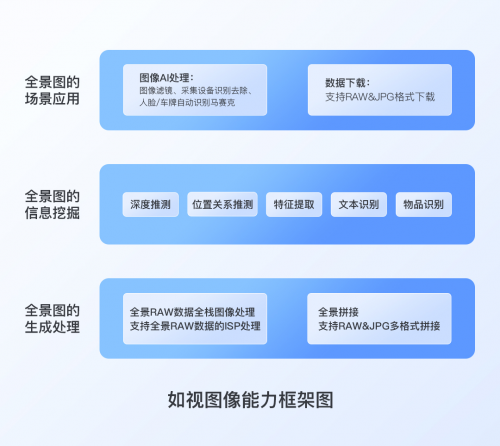 全景图的场景应用

图像AI处理：
图像滤镜、采集设备识别去除、人脸/车牌自动识别马赛克

数据下载：
支持RAW&JPG格式下载

全景图的信息挖掘

深度推测

位置关系推测

特征提取

文本识别

物品识别

全景图的生成处理

全景RAW数据全栈图像处理
支持全景RAW数据的ISP处理

全景拼接
支持RAW&JPG多格式拼接

如视图像能力框架图